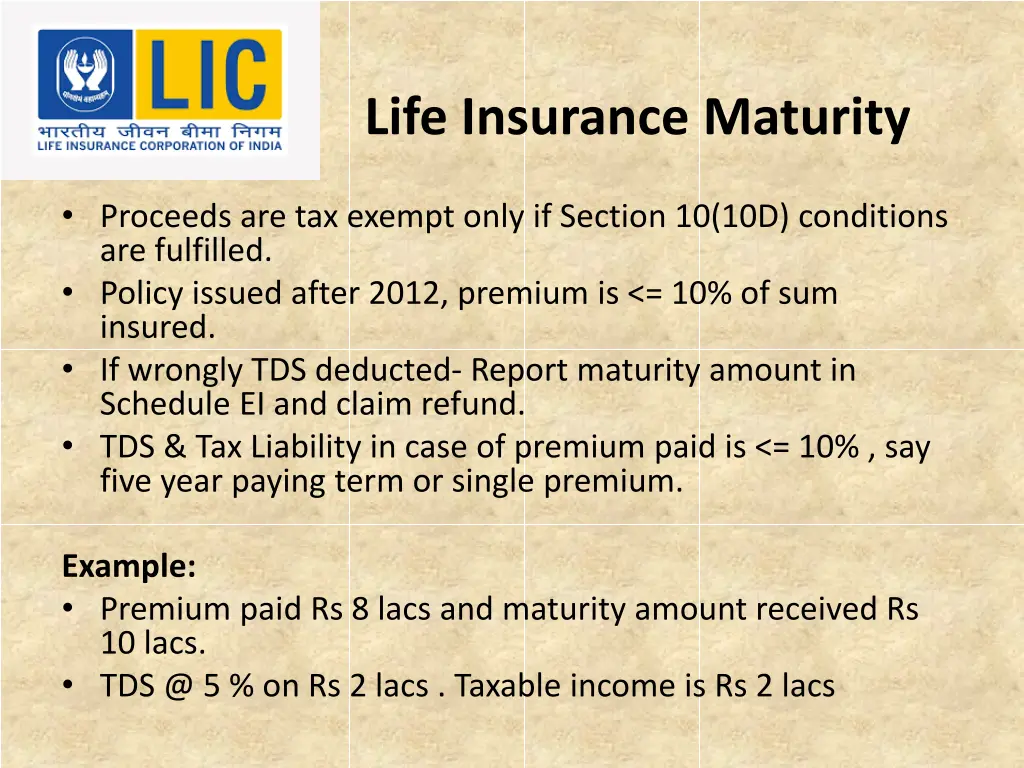 LIC
भारतीय जीवन बीमा निगम
LIFE INSURANCE CORPORATION OF INDIA

Life Insurance Maturity

• Proceeds are tax exempt only if Section 10(10D) conditions are fulfilled.
• Policy issued after 2012, premium is <= 10% of sum insured.
• If wrongly TDS deducted- Report maturity amount in Schedule EI and claim refund.
• TDS & Tax Liability in case of premium paid is <= 10% , say five year paying term or single premium.

Example:
• Premium paid Rs 8 lacs and maturity amount received Rs 10 lacs.
• TDS @ 5 % on Rs 2 lacs . Taxable income is Rs 2 lacs